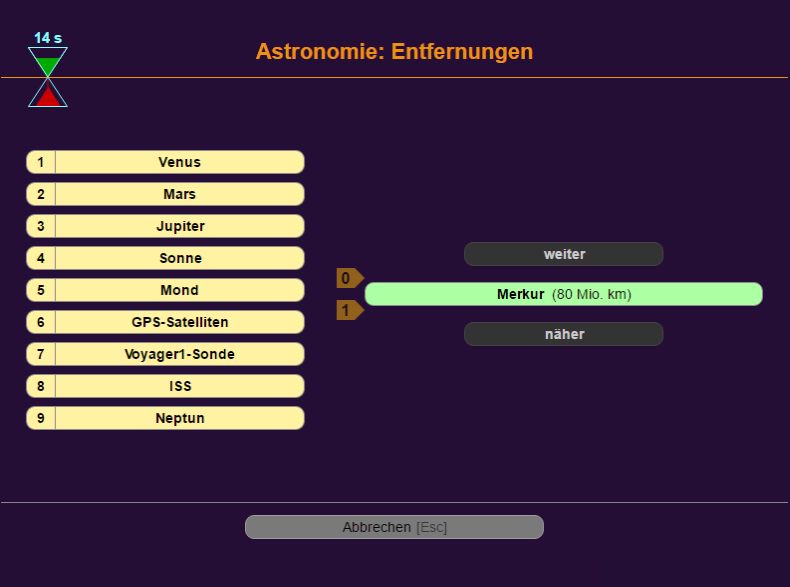 14 s

Astronomie: Entfernungen

1 Venus
2 Mars
3 Jupiter
4 Sonne
5 Mond
6 GPS-Satelliten
7 Voyager1-Sonde
8 ISS
9 Neptun

weiter
0
Merkur (80 Mio. km)
1
näher

Abbrechen [Esc]